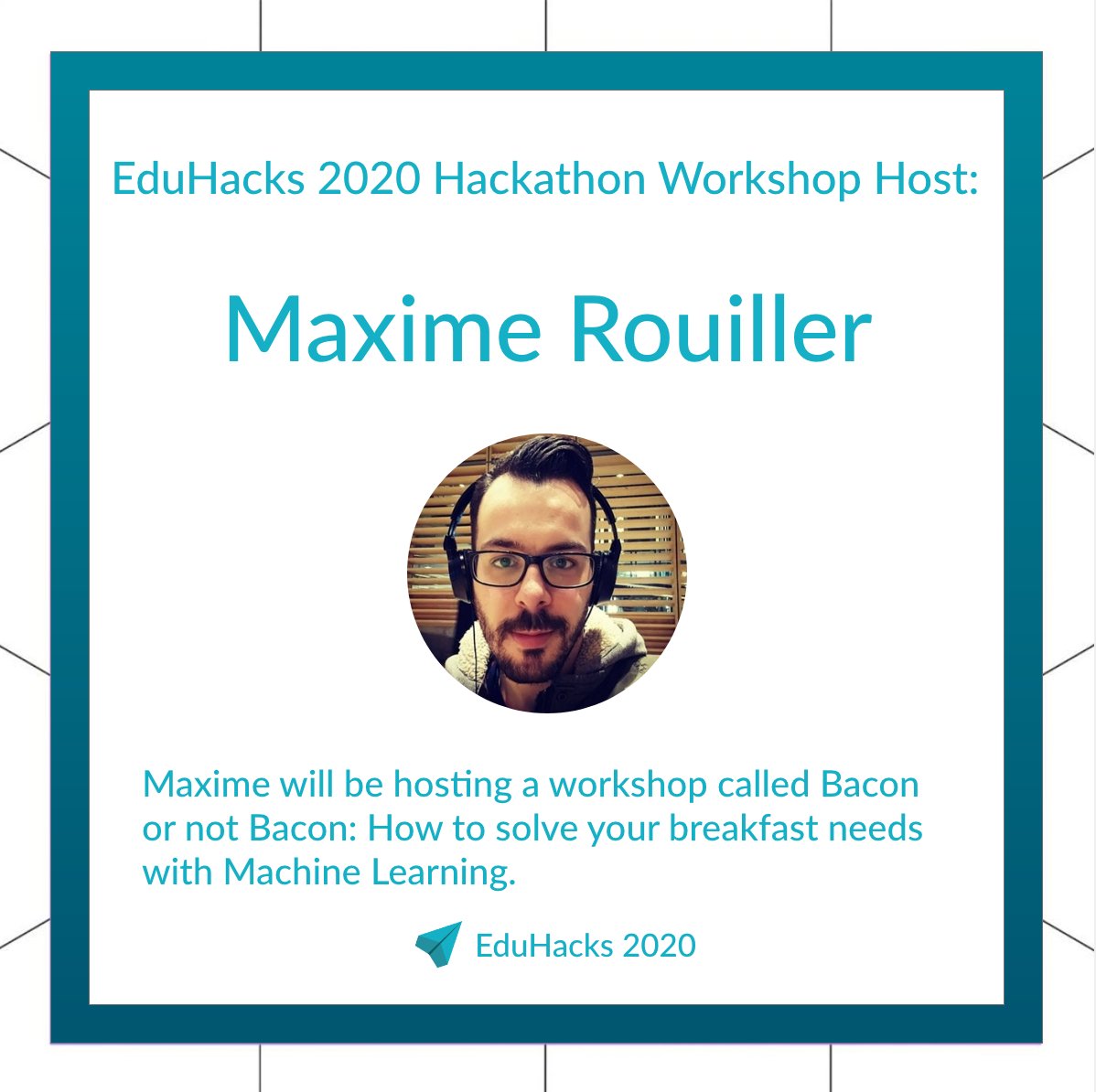 EduHacks 2020 Hackathon Workshop Host:

Maxime Rouiller

Maxime will be hosting a workshop called Bacon or not Bacon: How to solve your breakfast needs with Machine Learning.

EduHacks 2020